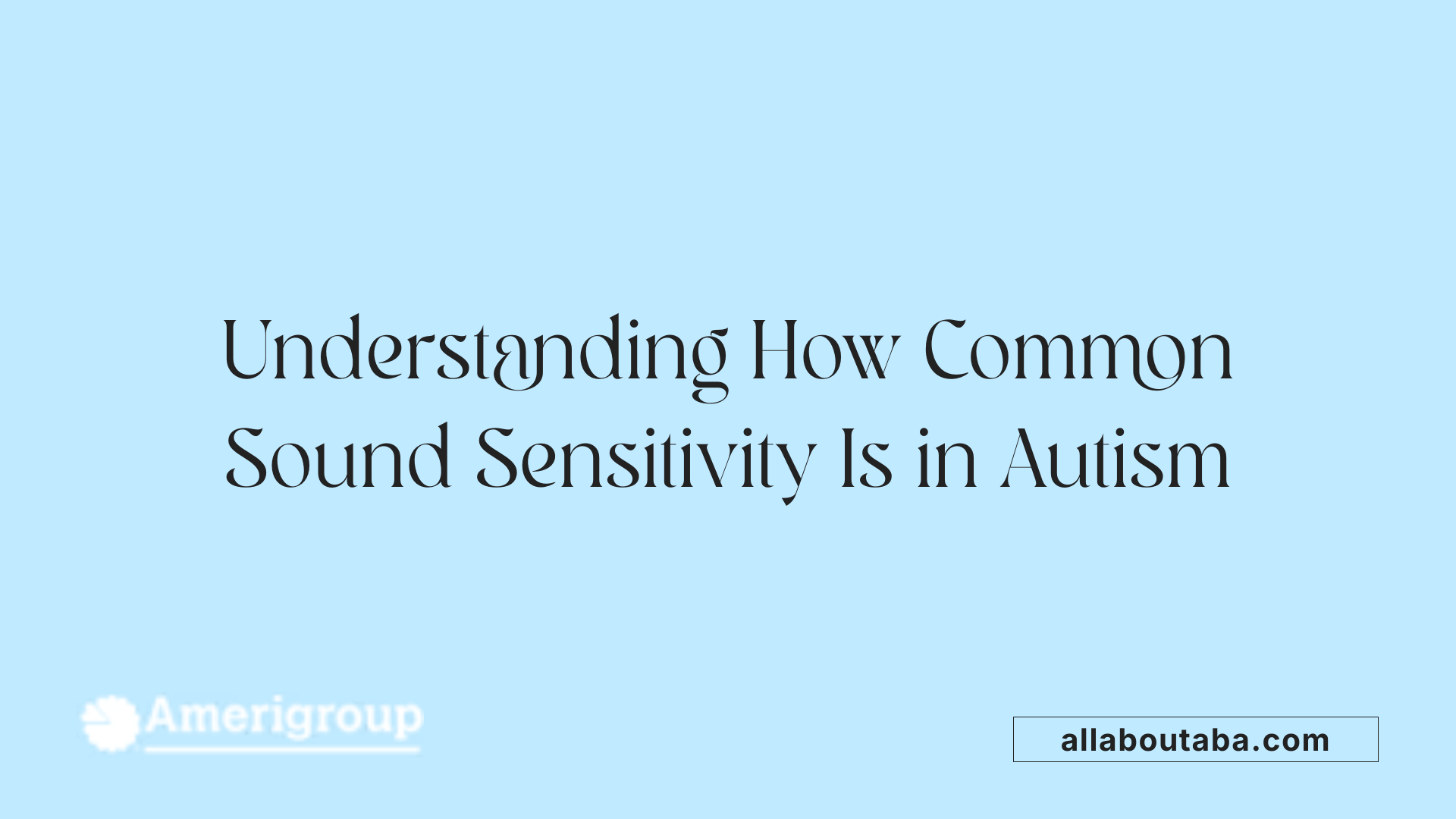 Understanding How Common Sound Sensitivity Is in Autism

Amerigroup

allaboutaba.com